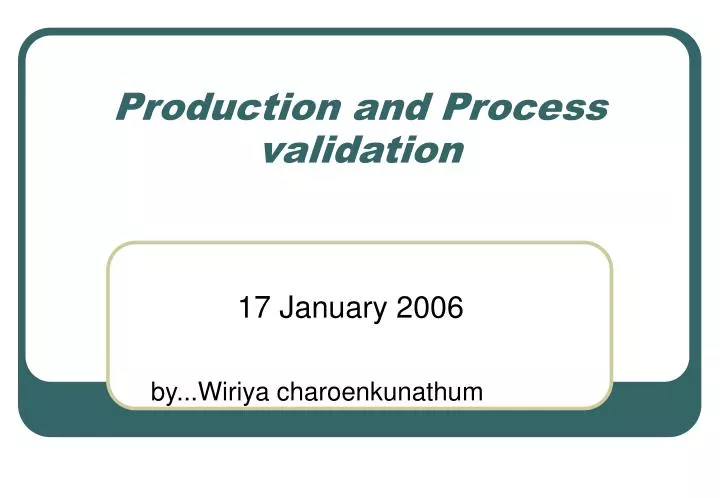 Production and Process validation

17 January 2006

by...Wiriya charoenkunathum